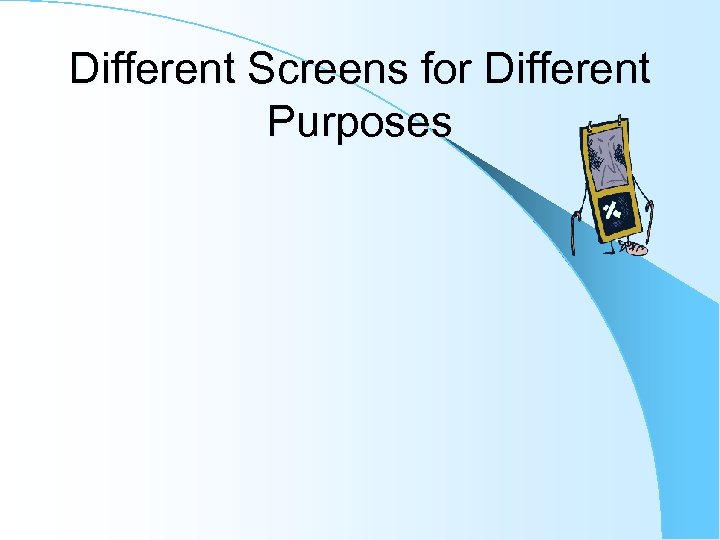 Different Screens for Different Purposes